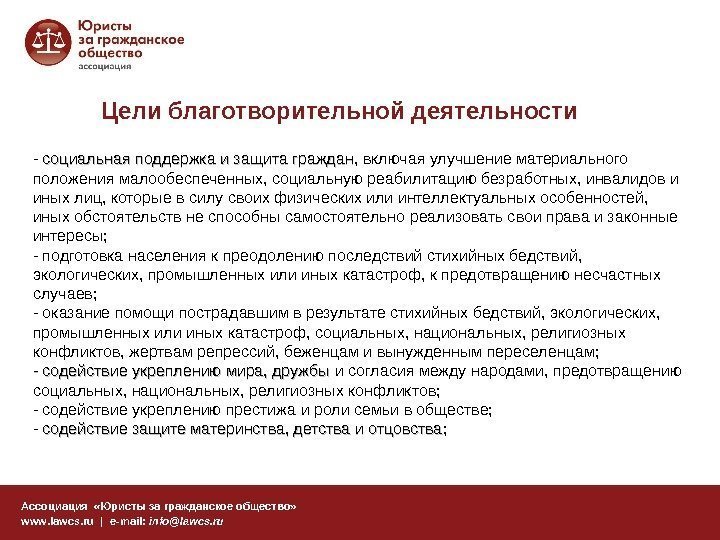 Юристы за гражданское общество
ассоциация

Цели благотворительной деятельности

- социальная поддержка и защита граждан, включая улучшение материального положения малообеспеченных, социальную реабилитацию безработных, инвалидов и иных лиц, которые в силу своих физических или интеллектуальных особенностей, иных обстоятельств не способны самостоятельно реализовать свои права и законные интересы;
- подготовка населения к преодолению последствий стихийных бедствий, экологических, промышленных или иных катастроф, к предотвращению несчастных случаев;
- оказание помощи пострадавшим в результате стихийных бедствий, экологических, промышленных или иных катастроф, социальных, национальных, религиозных конфликтов, жертвам репрессий, беженцам и вынужденным переселенцам;
- содействие укреплению мира, дружбы и согласия между народами, предотвращению социальных, национальных, религиозных конфликтов;
- содействие укреплению престижа и роли семьи в обществе;
- содействие защите материнства, детства и отцовства;

Ассоциация «Юристы за гражданское общество»
www.lawcs.ru | e-mail: info@lawcs.ru